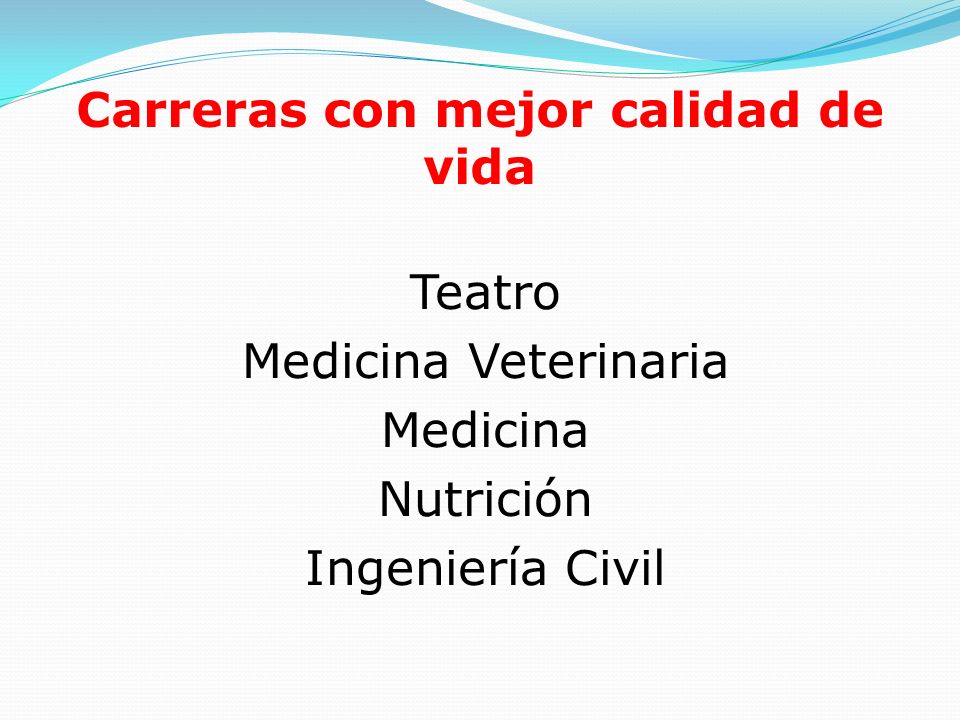 Carreras con mejor calidad de vida

Teatro
Medicina Veterinaria
Medicina
Nutrición
Ingeniería Civil